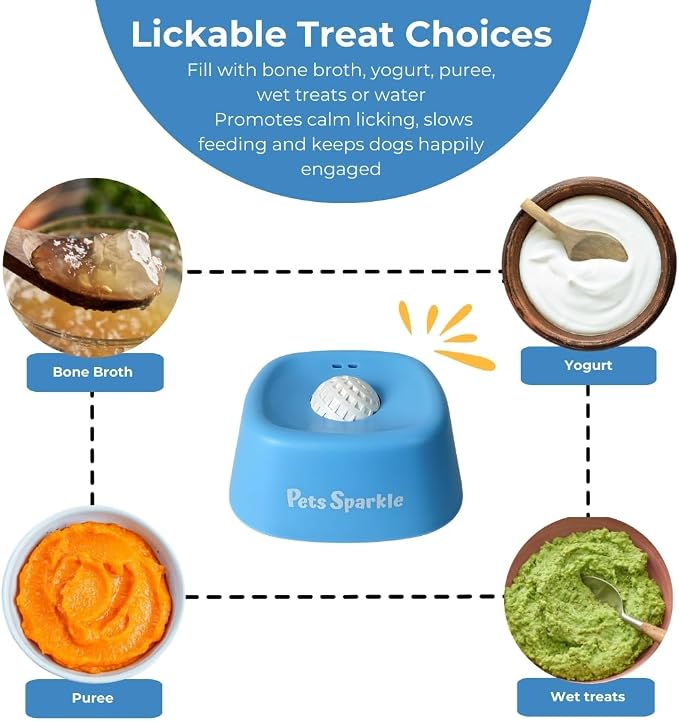 Lickable Treat Choices

Fill with bone broth, yogurt, puree, wet treats or water

Promotes calm licking, slows feeding and keeps dogs happily engaged

Bone Broth

Yogurt

Pets Sparkle

Puree

Wet treats